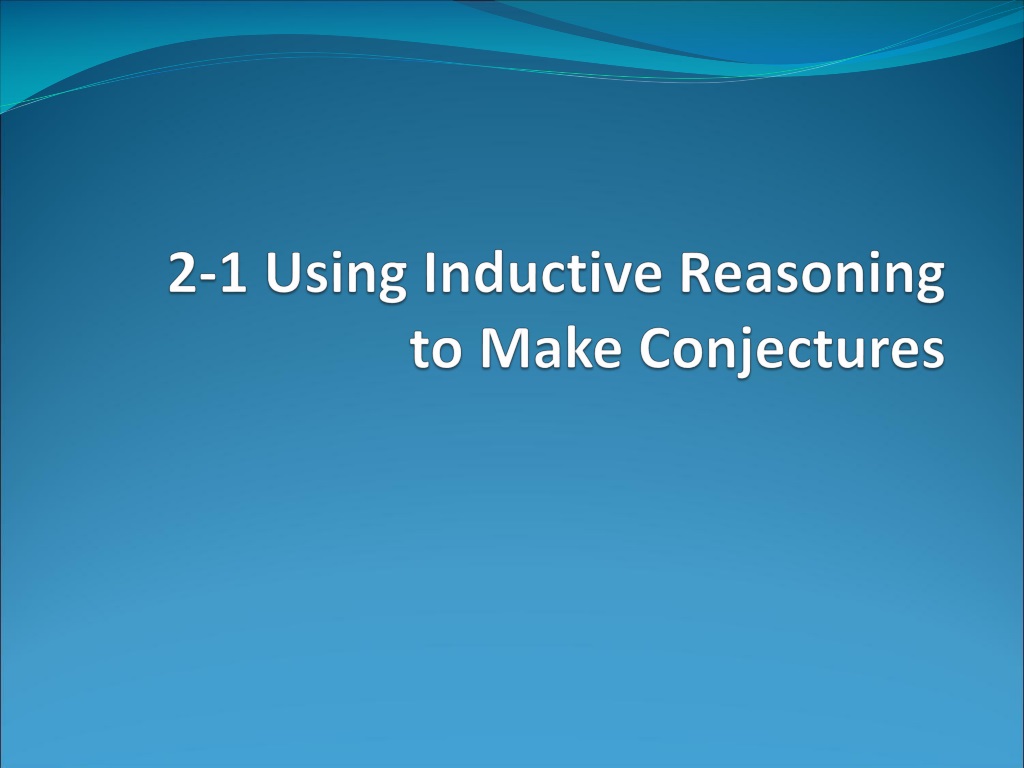 2-1 Using Inductive Reasoning to Make Conjectures